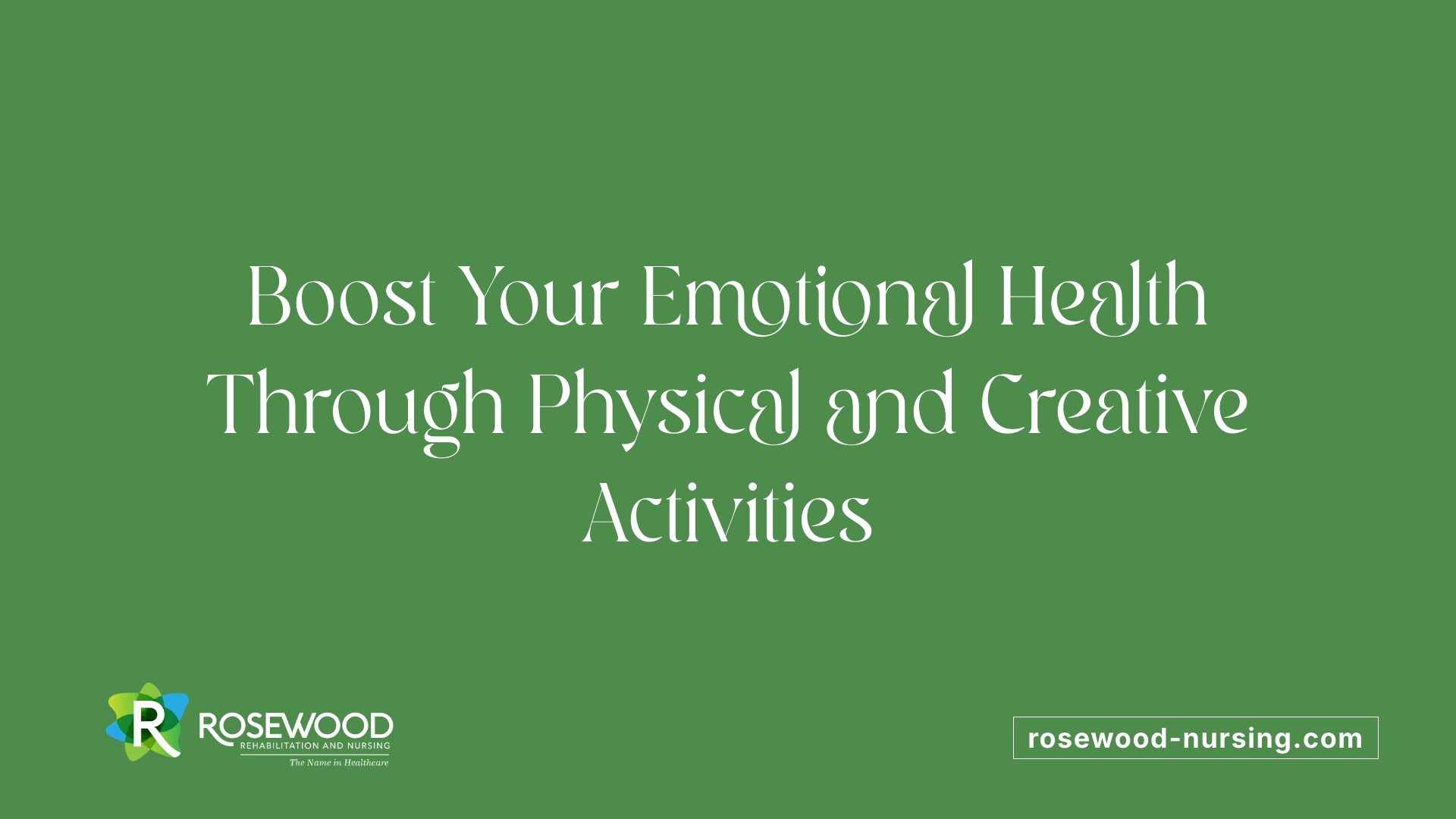 Boost Your Emotional Health Through Physical and Creative Activities

R ROSEWOOD
REHABILITATION AND NURSING
The Name in Healthcare

rosewood-nursing.com